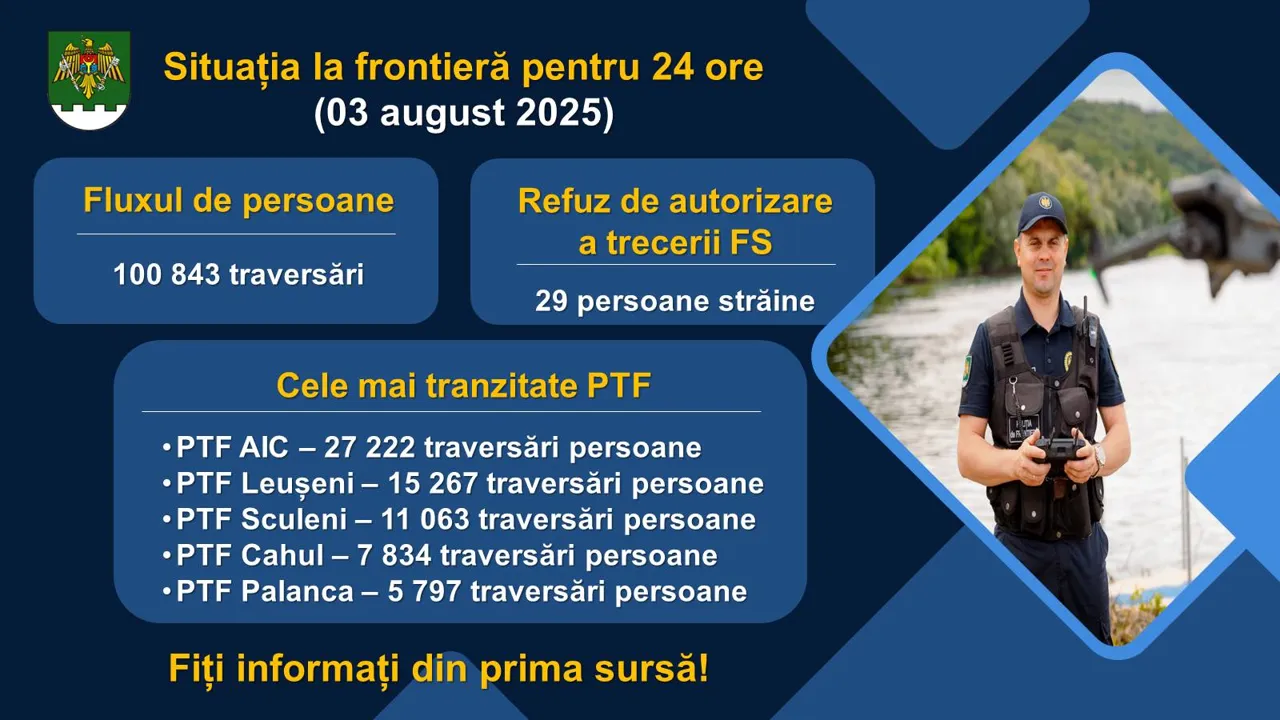 Situația la frontieră pentru 24 ore
(03 august 2025)

Fluxul de persoane

100 843 traversări

Refuz de autorizare a trecerii FS

29 persoane străine

Cele mai tranzitate PTF

• PTF AIC – 27 222 traversări persoane
• PTF Leușeni – 15 267 traversări persoane
• PTF Sculeni – 11 063 traversări persoane
• PTF Cahul – 7 834 traversări persoane
• PTF Palanca – 5 797 traversări persoane

Fiți informați din prima sursă!